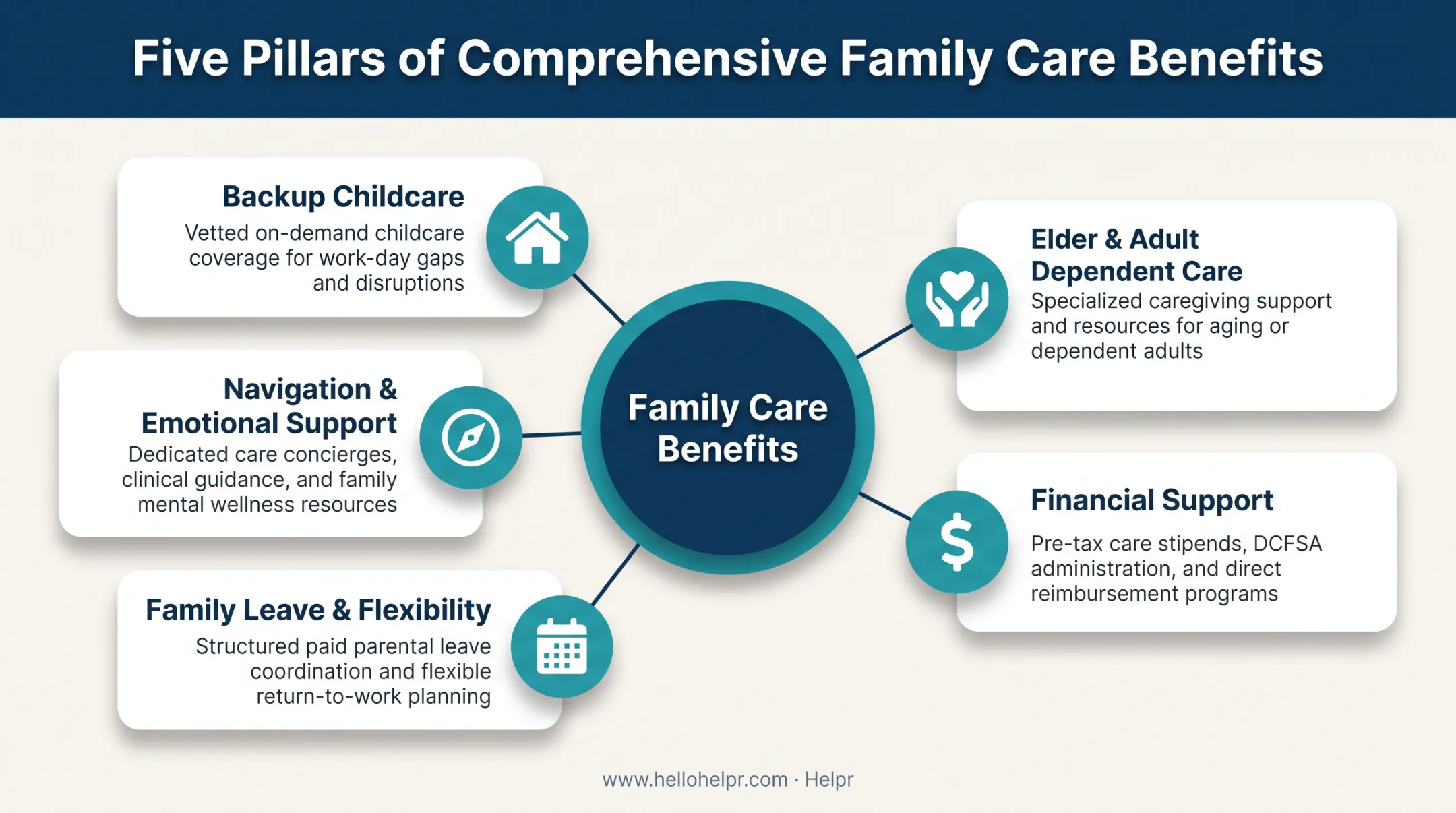 Five Pillars of Comprehensive Family Care Benefits

Backup Childcare
Vetted on-demand childcare coverage for work-day gaps and disruptions

Navigation & Emotional Support
Dedicated care concierges, clinical guidance, and family mental wellness resources

Family Leave & Flexibility
Structured paid parental leave coordination and flexible return-to-work planning

Family Care Benefits

Elder & Adult Dependent Care
Specialized caregiving support and resources for aging or dependent adults

Financial Support
Pre-tax care stipends, DCFSA administration, and direct reimbursement programs

www.hellohelpr.com · Helpr